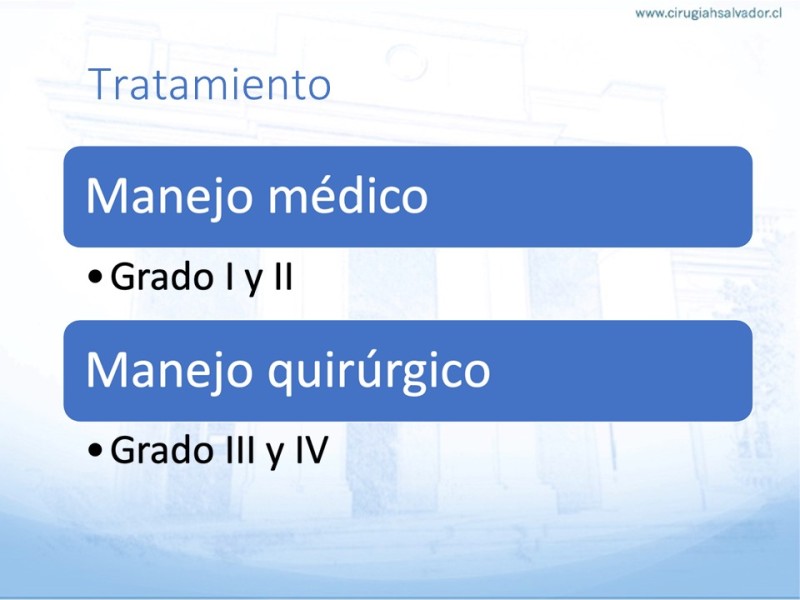 www.cirugiahsalvador.cl

Tratamiento

Manejo médico

• Grado I y II

Manejo quirúrgico

• Grado III y IV